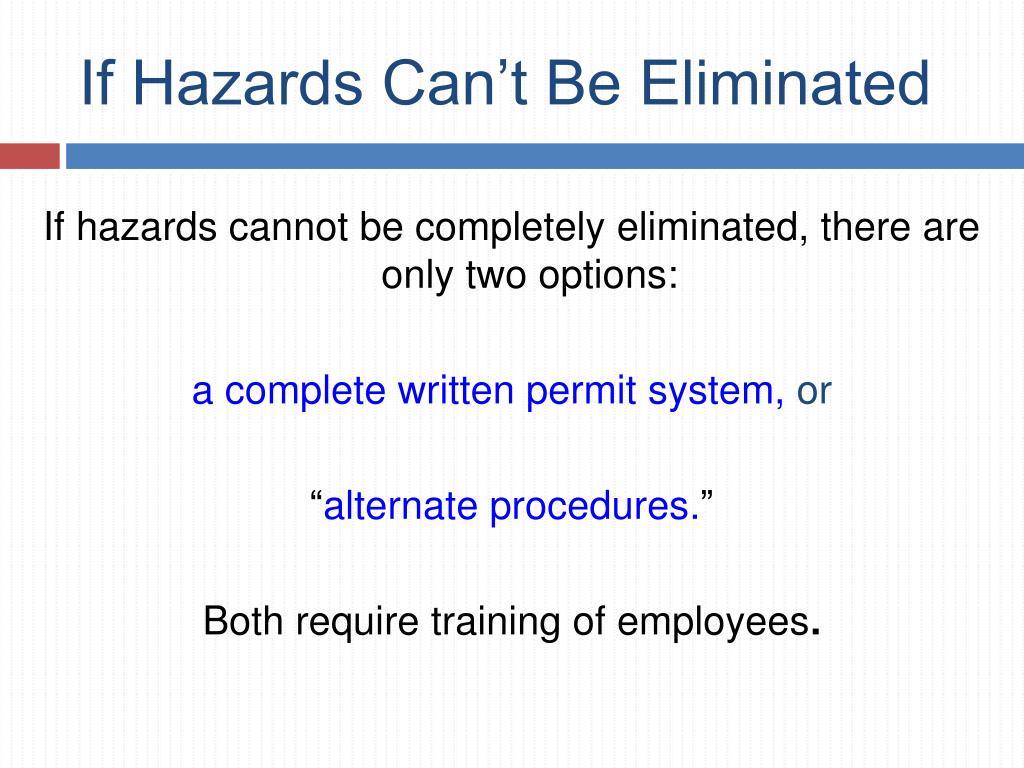 If Hazards Can’t Be Eliminated

If hazards cannot be completely eliminated, there are only two options:

a complete written permit system, or

“alternate procedures.”

Both require training of employees.